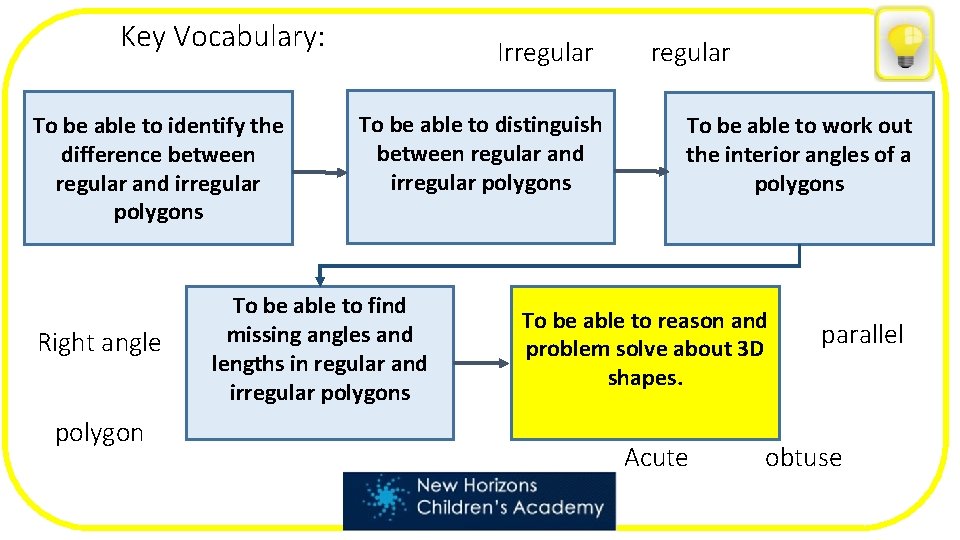 Key Vocabulary:

Irregular

regular

To be able to identify the difference between regular and irregular polygons

To be able to distinguish between regular and irregular polygons

To be able to work out the interior angles of a polygons

Right angle

To be able to find missing angles and lengths in regular and irregular polygons

To be able to reason and problem solve about 3D shapes.

parallel

polygon

Acute

obtuse

New Horizons Children's Academy